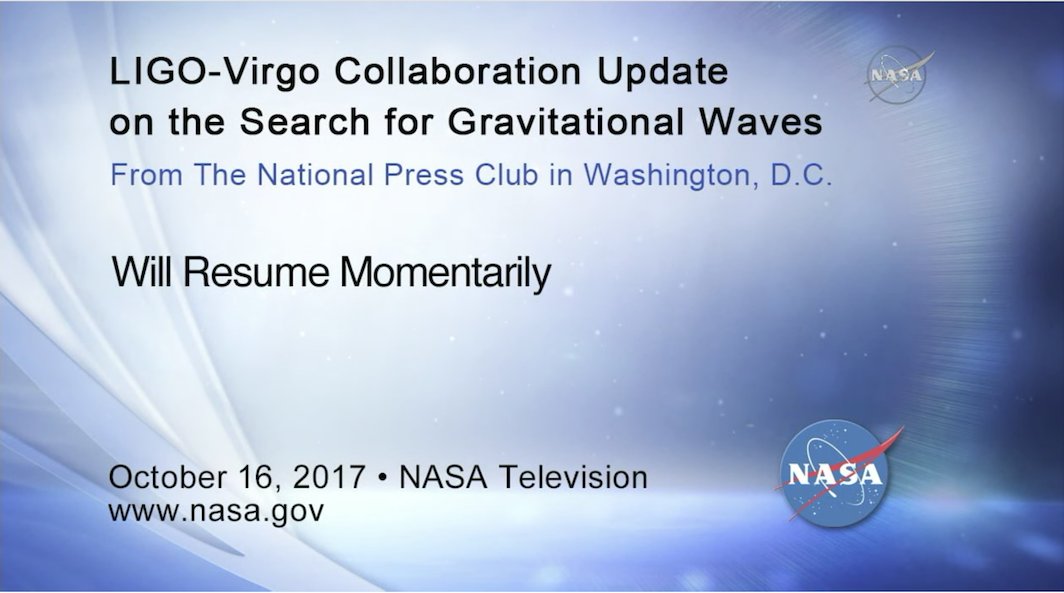 LIGO-Virgo Collaboration Update on the Search for Gravitational Waves

NASA

From The National Press Club in Washington, D.C.

Will Resume Momentarily

October 16, 2017 • NASA Television
www.nasa.gov

NASA